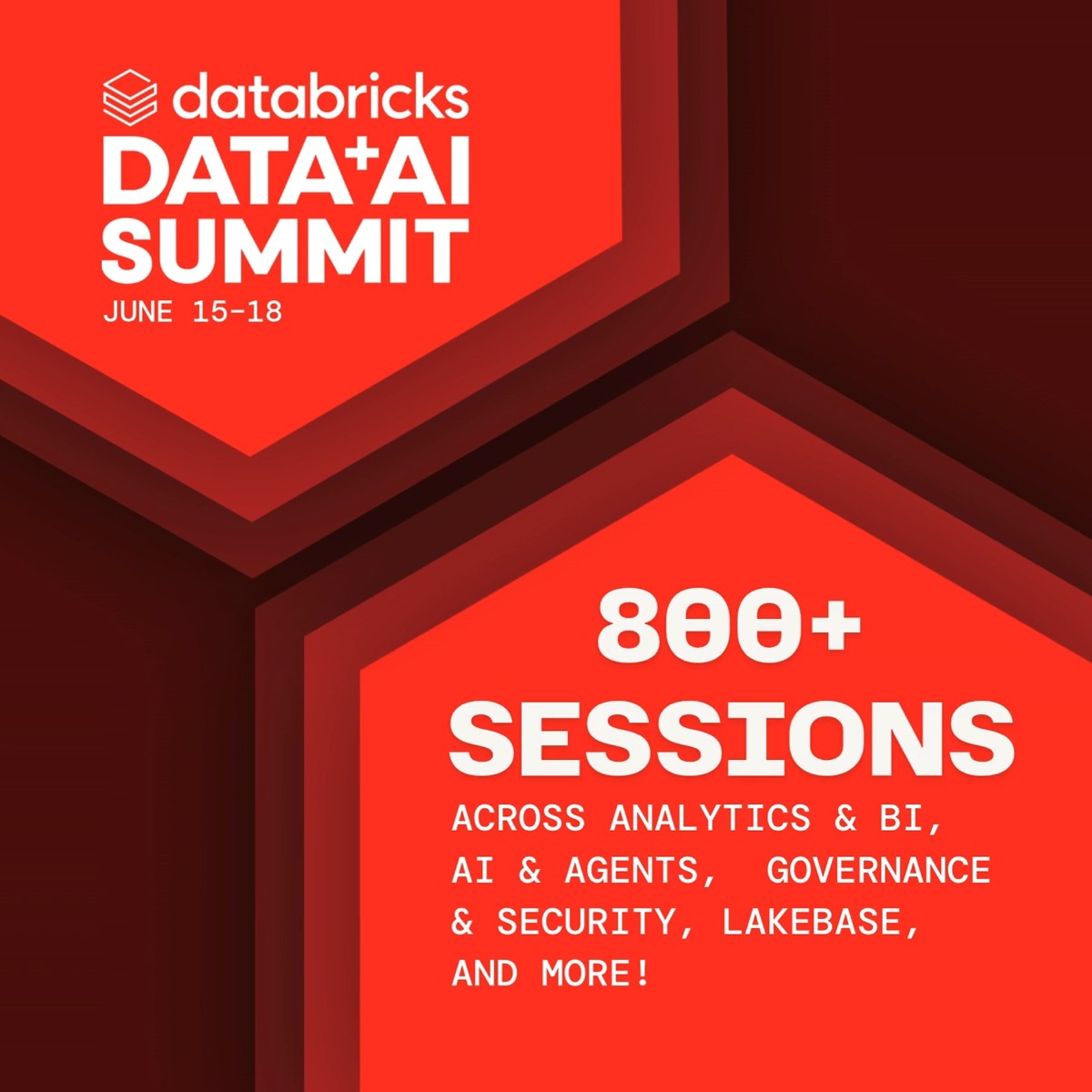 databricks
DATA+AI SUMMIT
JUNE 15-18

800+ SESSIONS
ACROSS ANALYTICS & BI, AI & AGENTS, GOVERNANCE & SECURITY, LAKEBASE, AND MORE!